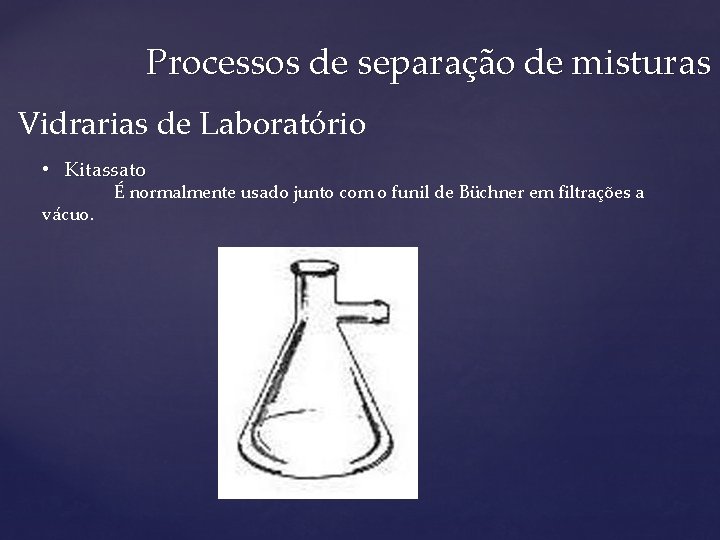 Processos de separação de misturas

Vidrarias de Laboratório

• Kitassato
É normalmente usado junto com o funil de Büchner em filtrações a vácuo.